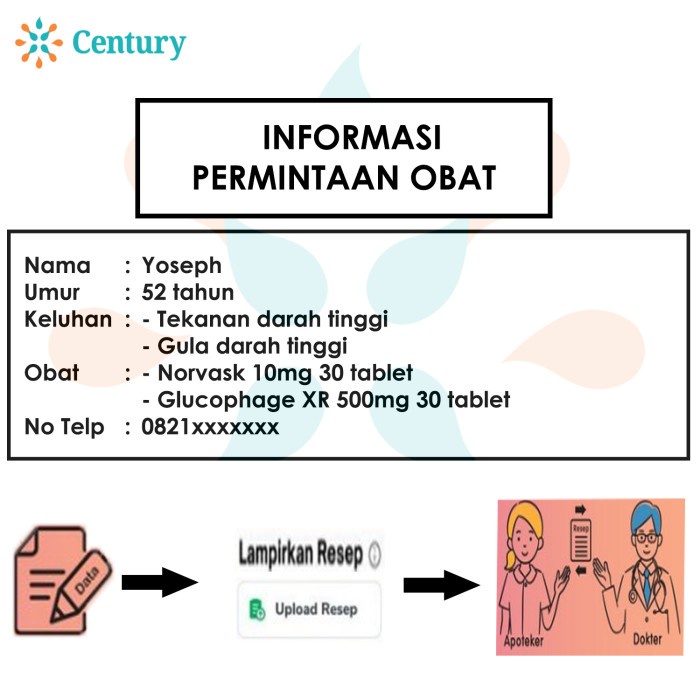 Century

INFORMASI PERMINTAAN OBAT

Nama : Yoseph
Umur : 52 tahun
Keluhan : - Tekanan darah tinggi
- Gula darah tinggi
Obat : - Norvask 10mg 30 tablet
- Glucophage XR 500mg 30 tablet
No Telp : 0821xxxxxxx

Data

Lampirkan Resep

Upload Resep

Resep

Apoteker

Dokter